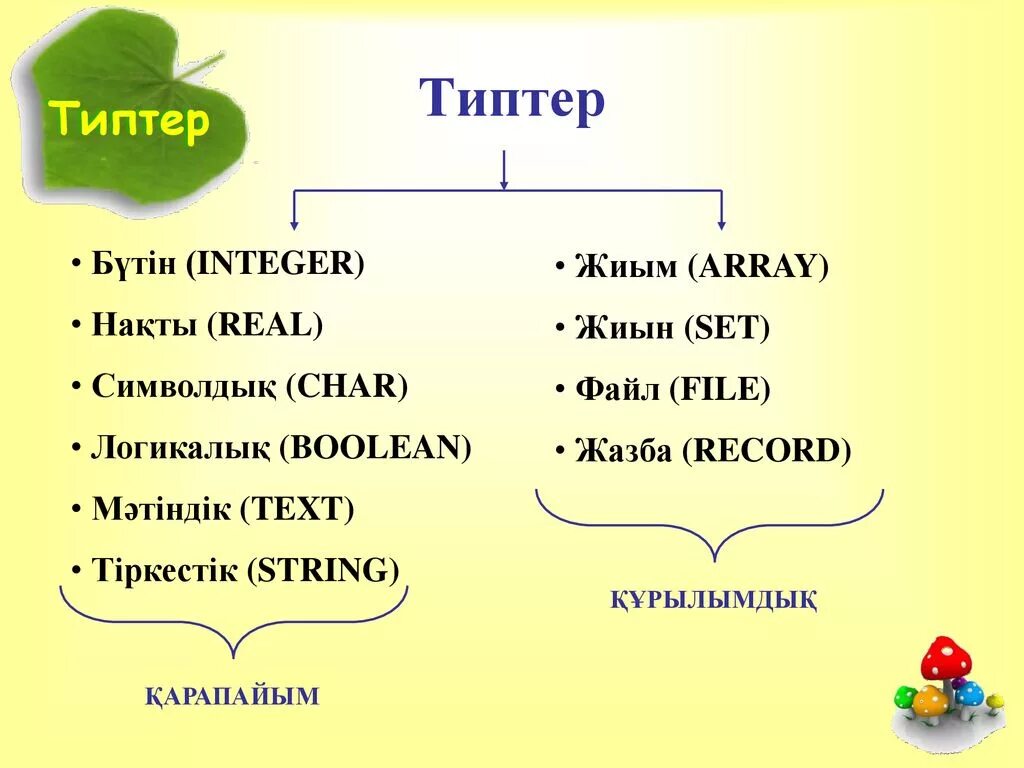 Типтер

Типтер

• Бүтін (INTEGER)
• Нақты (REAL)
• Символдық (CHAR)
• Логикалық (BOOLEAN)
• Мәтіндік (TEXT)
• Тіркестік (STRING)

ҚАРАПАЙЫМ

• Жиым (ARRAY)
• Жиын (SET)
• Файл (FILE)
• Жазба (RECORD)

ҚҰРЫЛЫМДЫҚ